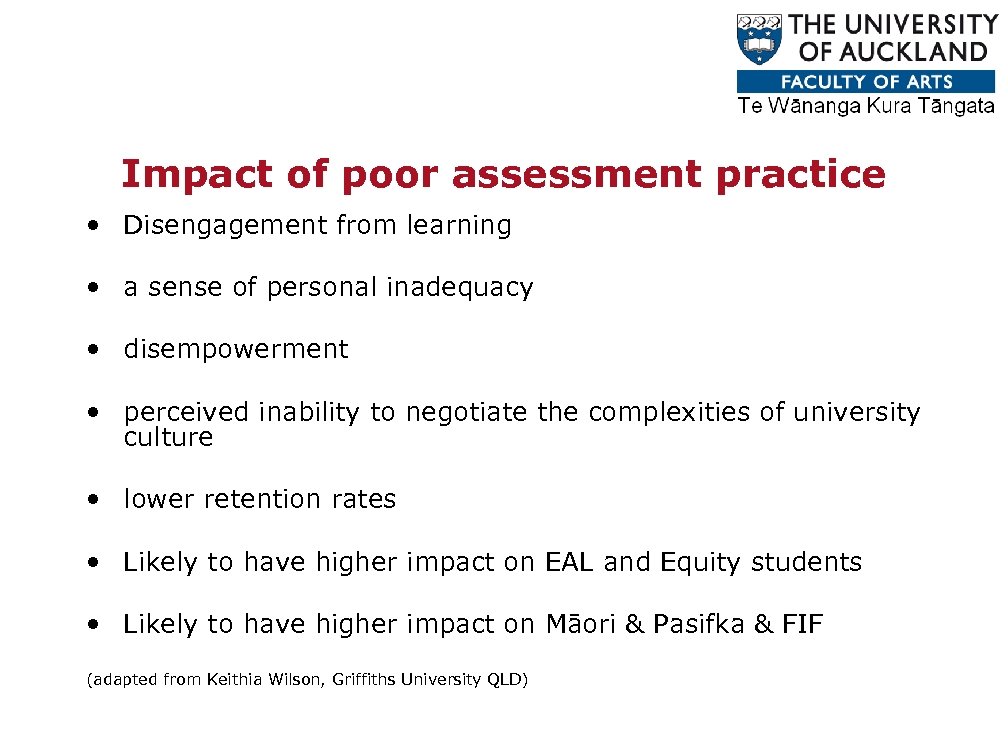 THE UNIVERSITY OF AUCKLAND
FACULTY OF ARTS
Te Wānanga Kura Tāngata

Impact of poor assessment practice

• Disengagement from learning

• a sense of personal inadequacy

• disempowerment

• perceived inability to negotiate the complexities of university culture

• lower retention rates

• Likely to have higher impact on EAL and Equity students

• Likely to have higher impact on Māori & Pasifka & FIF

(adapted from Keithia Wilson, Griffiths University QLD)